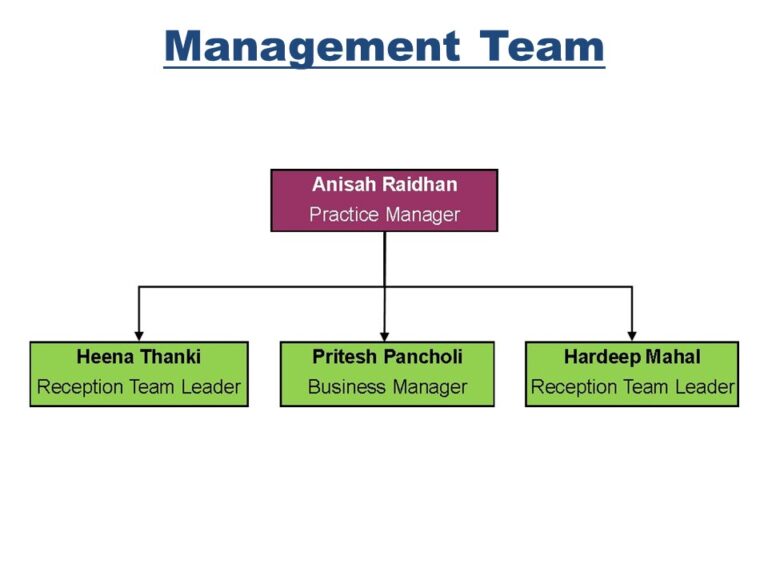 Management Team

Anisah Raidhan
Practice Manager

Heena Thanki
Reception Team Leader

Pritesh Pancholi
Business Manager

Hardeep Mahal
Reception Team Leader